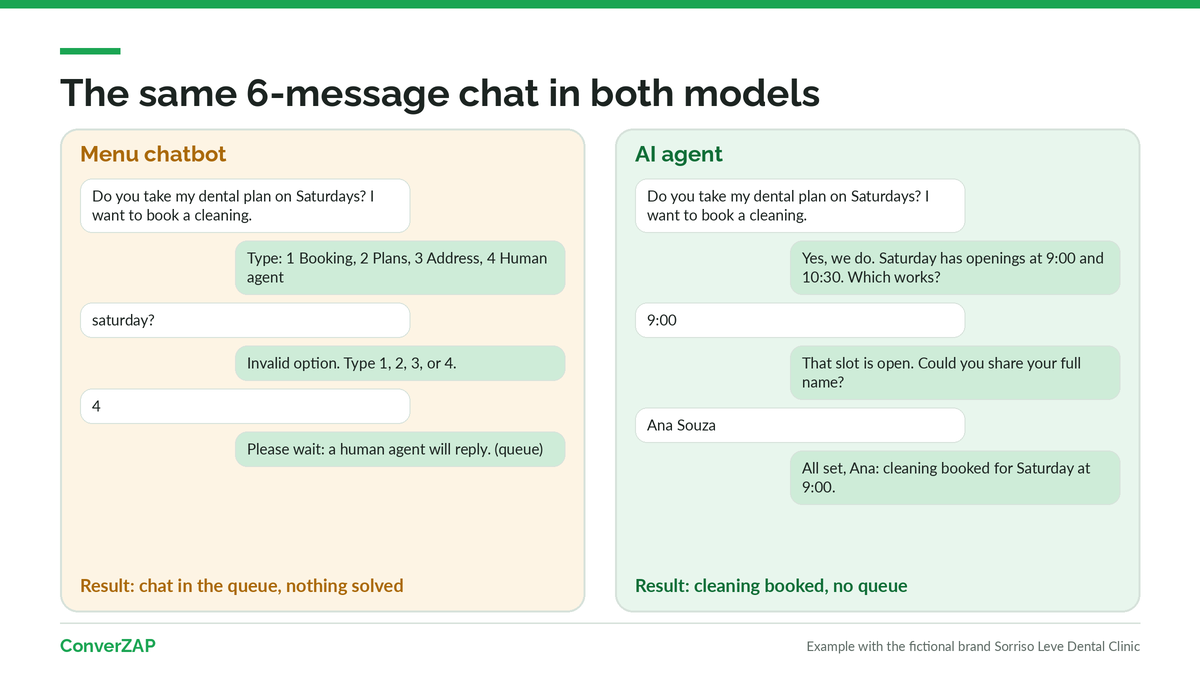 The same 6-message chat in both models

Menu chatbot

Do you take my dental plan on Saturdays? I want to book a cleaning.

Type: 1 Booking, 2 Plans, 3 Address, 4 Human agent

saturday?

Invalid option. Type 1, 2, 3, or 4.

4

Please wait: a human agent will reply. (queue)

Result: chat in the queue, nothing solved

AI agent

Do you take my dental plan on Saturdays? I want to book a cleaning.

Yes, we do. Saturday has openings at 9:00 and 10:30. Which works?

9:00

That slot is open. Could you share your full name?

Ana Souza

All set, Ana: cleaning booked for Saturday at 9:00.

Result: cleaning booked, no queue

ConverZAP

Example with the fictional brand Sorriso Leve Dental Clinic